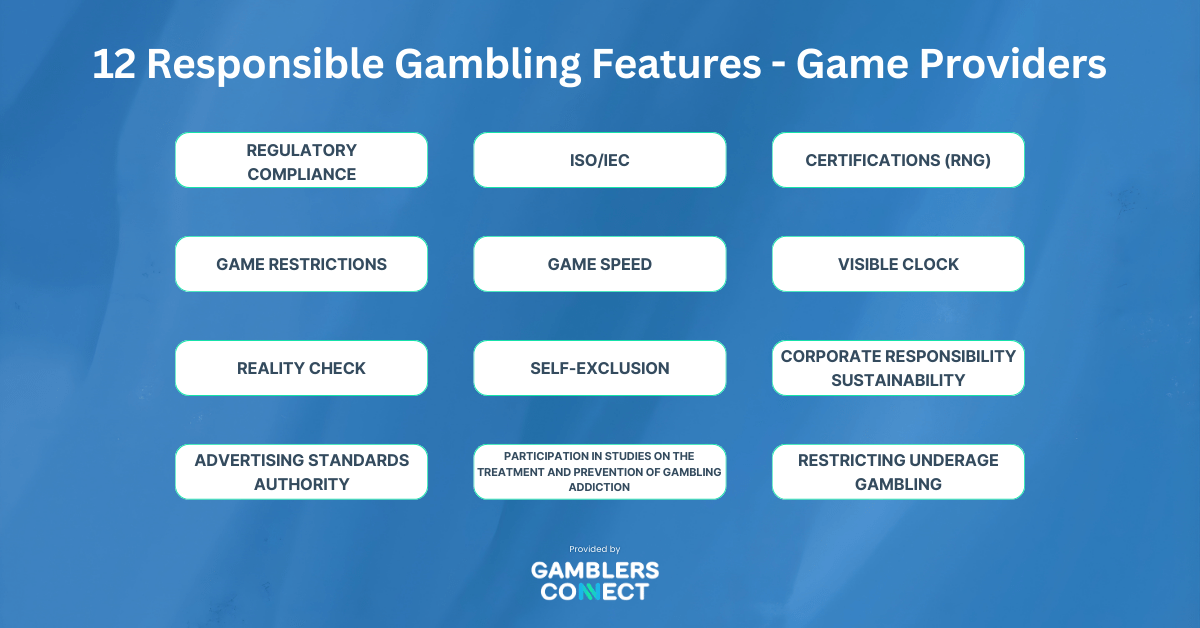 12 Responsible Gambling Features - Game Providers

REGULATORY COMPLIANCE

ISO/IEC

CERTIFICATIONS (RNG)

GAME RESTRICTIONS

GAME SPEED

VISIBLE CLOCK

REALITY CHECK

SELF-EXCLUSION

CORPORATE RESPONSIBILITY SUSTAINABILITY

ADVERTISING STANDARDS AUTHORITY

PARTICIPATION IN STUDIES ON THE TREATMENT AND PREVENTION OF GAMBLING ADDICTION

RESTRICTING UNDERAGE GAMBLING

Provided by

GAMBLERS CONNECT